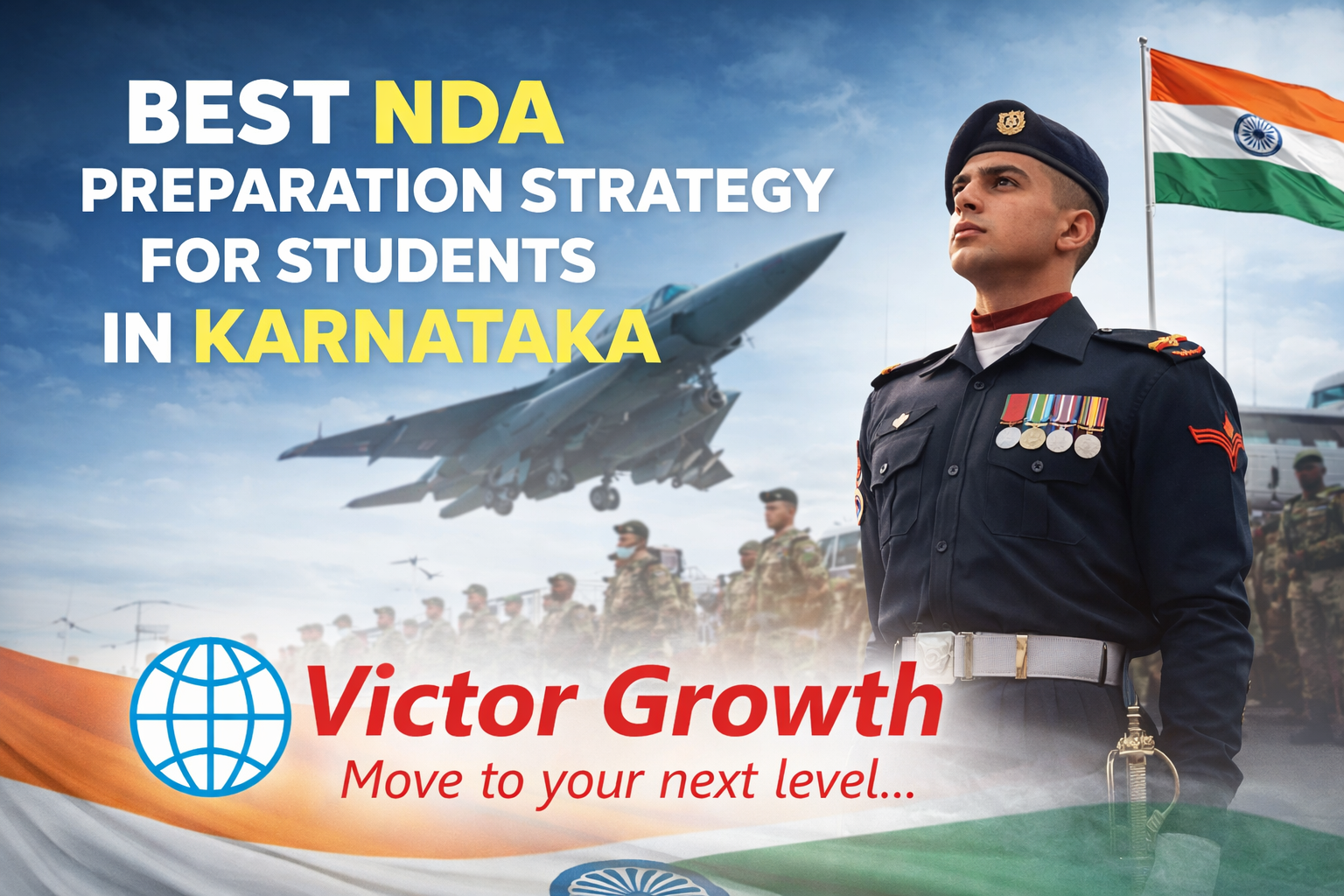 BEST NDA PREPARATION STRATEGY FOR STUDENTS IN KARNATAKA

Victor Growth
Move to your next level...